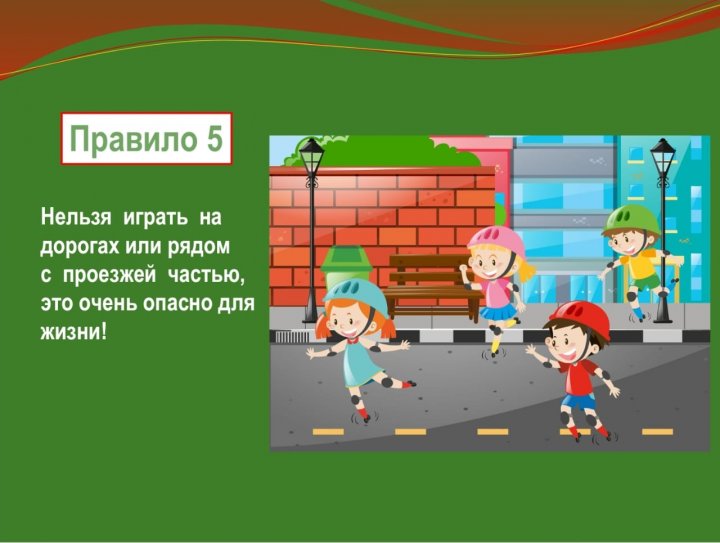 Правило 5

Нельзя играть на дорогах или рядом с проезжей частью, это очень опасно для жизни!